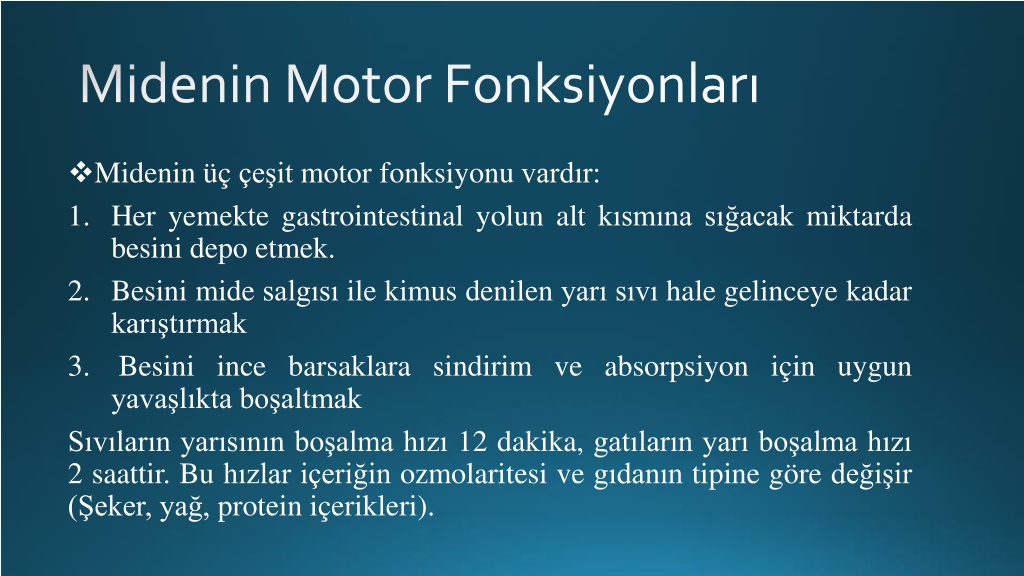 Midenin Motor Fonksiyonları

❖Midenin üç çeşit motor fonksiyonu vardır:

1. Her yemekte gastrointestinal yolun alt kısmına sığacak miktarda besini depo etmek.
2. Besini mide salgısı ile kimus denilen yarı sıvı hale gelinceye kadar karıştırmak
3. Besini ince barsaklara sindirim ve absorpsiyon için uygun yavaşlıkta boşaltmak

Sıvıların yarısının boşalma hızı 12 dakika, gatıların yarı boşalma hızı 2 saattir. Bu hızlar içeriğin ozmolaritesi ve gıdanın tipine göre değişir (Şeker, yağ, protein içerikleri).